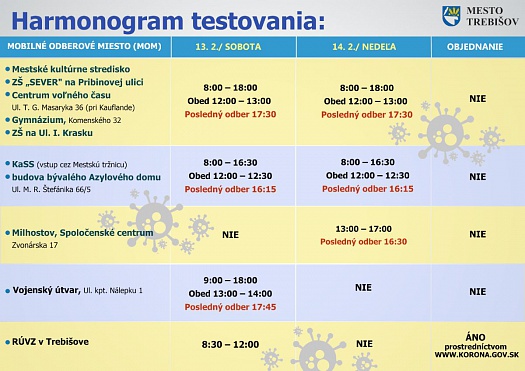 Harmonogram testovania:

MESTO TREBIŠOV

| MOBILNÉ ODBEROVÉ MIESTO (MOM) | 13. 2./ SOBOTA | 14. 2./ NEDEĽA | OBJEDNANIE |
|---|---|---|---|
| • Mestské kultúrne stredisko • ZŠ „SEVER" na Pribinovej ulici • Centrum voľného času Ul. T. G. Masaryka 36 (pri Kauflande) • Gymnázium, Komenského 32 • ZŠ na Ul. I. Krasku | 8:00 – 18:00 Obed 12:00 – 13:00 Posledný odber 17:30 | 8:00 – 18:00 Obed 12:00 – 13:00 Posledný odber 17:30 | NIE |
| • KaSS (vstup cez Mestskú tržnicu) • budova bývalého Azylového domu Ul. M. R. Štefánika 66/5 | 8:00 – 16:30 Obed 12:00 – 12:30 Posledný odber 16:15 | 8:00 – 16:30 Obed 12:00 – 12:30 Posledný odber 16:15 | NIE |
| • Milhostov, Spoločenské centrum Zvonárska 17 | NIE | 13:00 – 17:00 Posledný odber 16:30 | NIE |
| • Vojenský útvar, Ul. kpt. Nálepku 1 | 9:00 – 18:00 Obed 13:00 – 14:00 Posledný odber 17:45 | NIE | NIE |
| • RÚVZ v Trebišove | 8:30 – 12:00 | NIE | ÁNO prostredníctvom WWW.KORONA.GOV.SK |